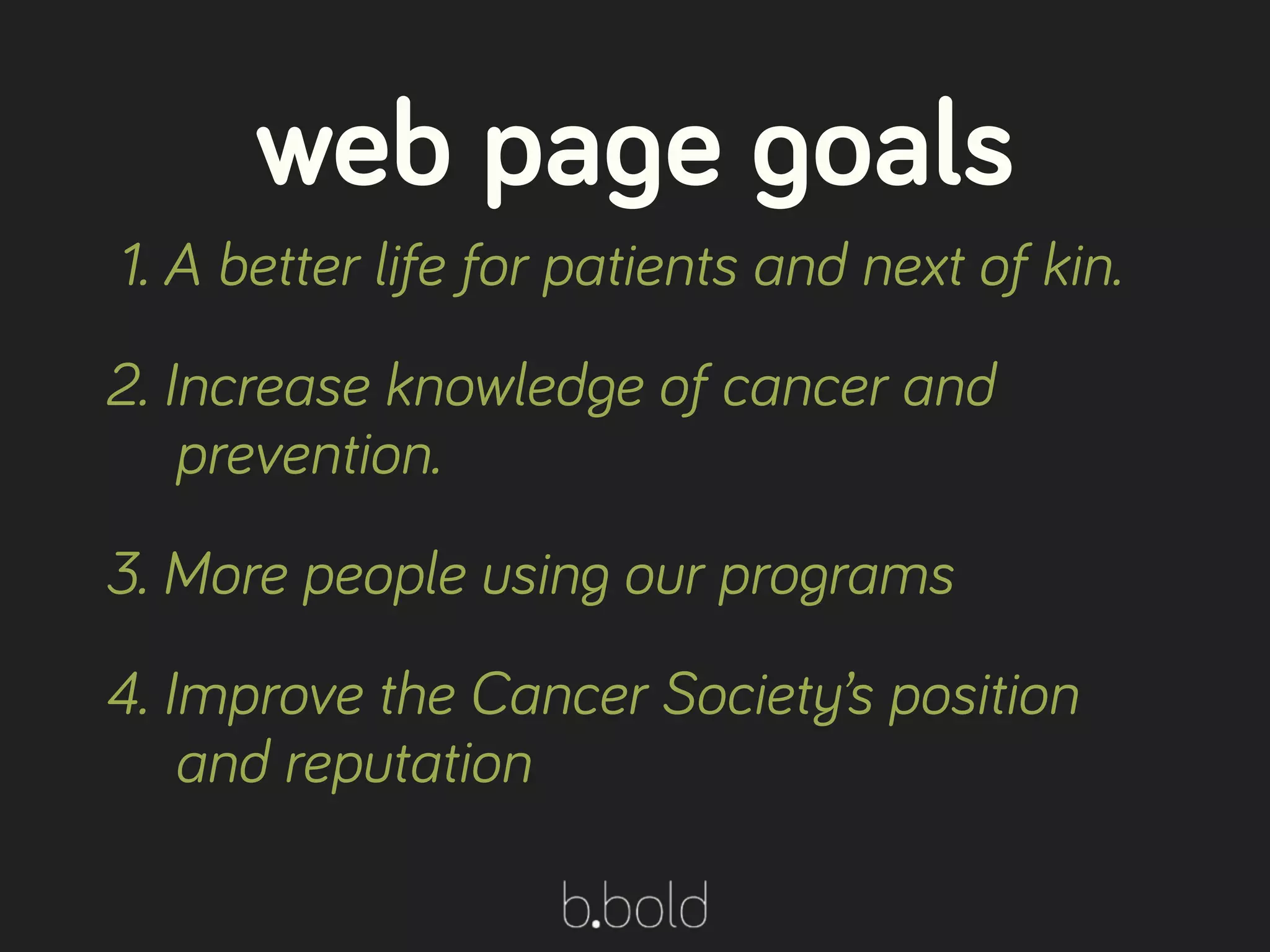 web page goals

1. A better life for patients and next of kin.

2. Increase knowledge of cancer and prevention.

3. More people using our programs

4. Improve the Cancer Society's position and reputation

b.bold